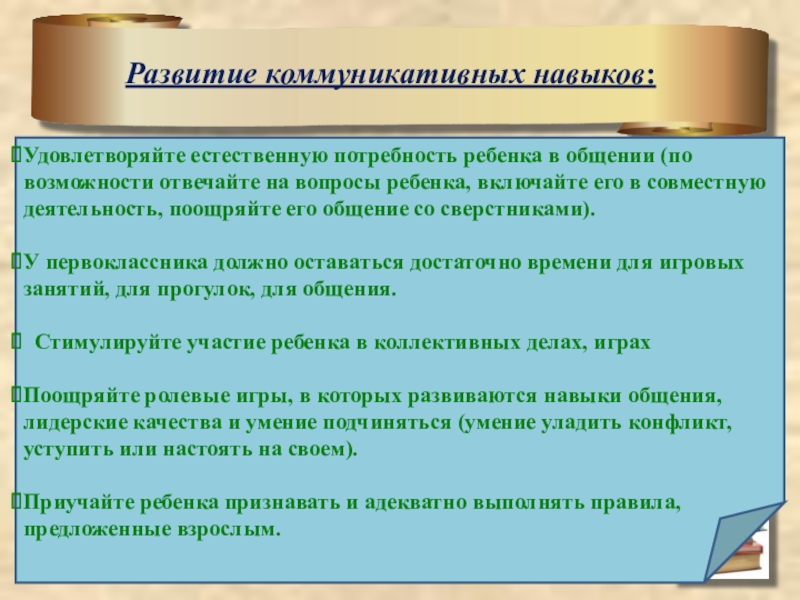 Развитие коммуникативных навыков:

Удовлетворяйте естественную потребность ребенка в общении (по возможности отвечайте на вопросы ребенка, включайте его в совместную деятельность, поощряйте его общение со сверстниками).

У первоклассника должно оставаться достаточно времени для игровых занятий, для прогулок, для общения.

Стимулируйте участие ребенка в коллективных делах, играх

Поощряйте ролевые игры, в которых развиваются навыки общения, лидерские качества и умение подчиняться (умение уладить конфликт, уступить или настоять на своем).

Приучайте ребенка признавать и адекватно выполнять правила, предложенные взрослым.